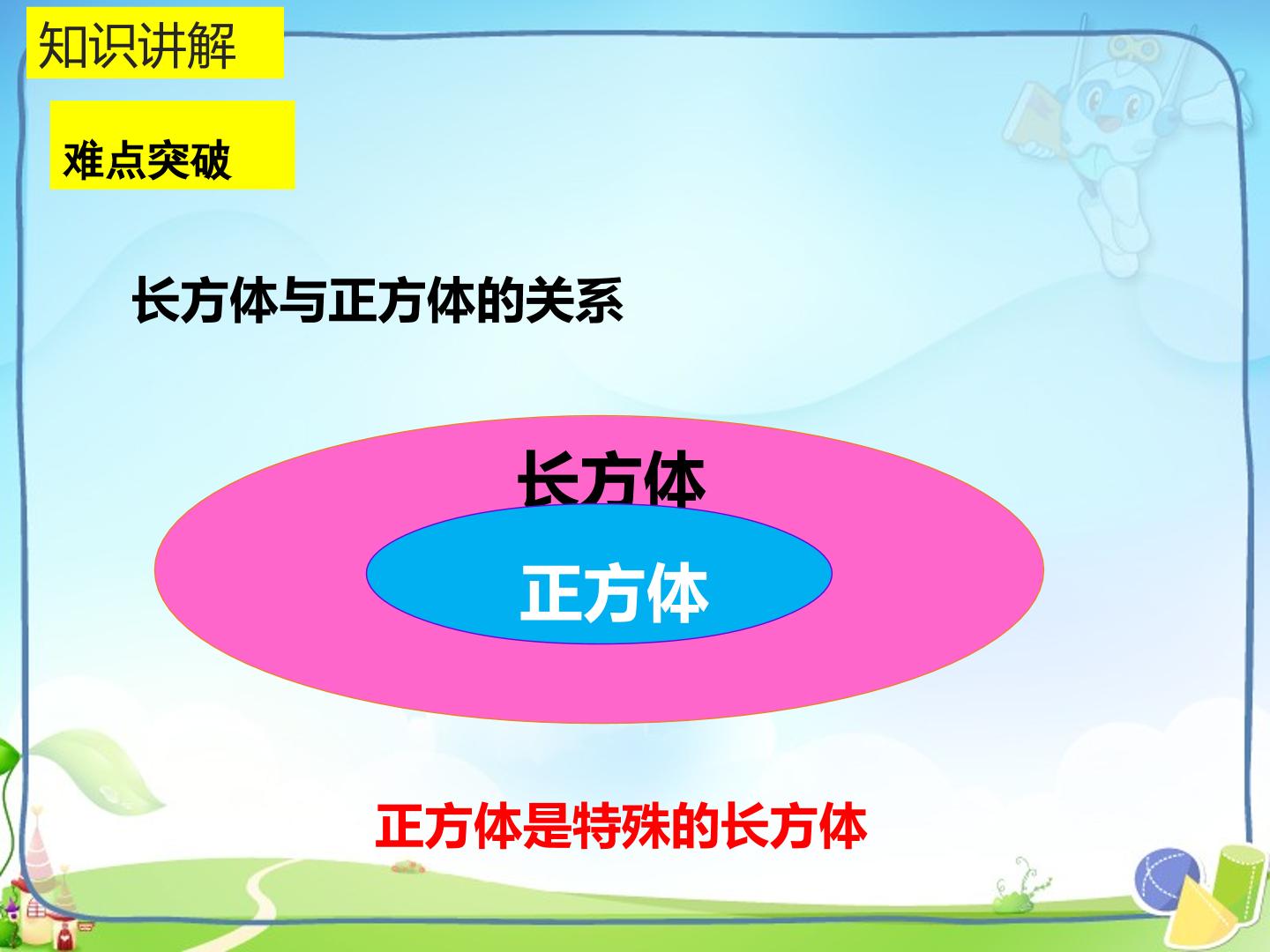 知识讲解

难点突破

长方体与正方体的关系

长方体

正方体

正方体是特殊的长方体